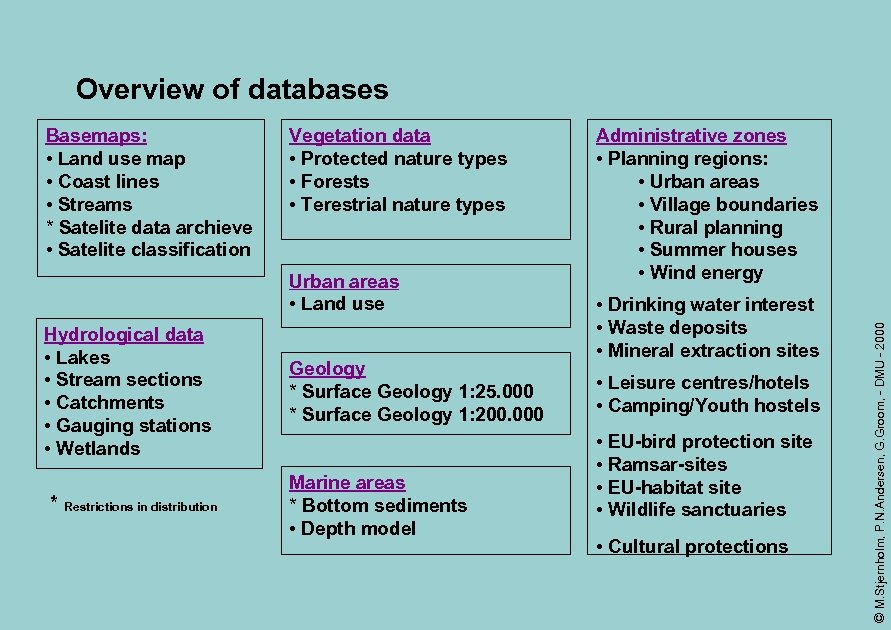 Overview of databases

Basemaps:
• Land use map
• Coast lines
• Streams
* Satelite data archieve
• Satelite classification

Hydrological data
• Lakes
• Stream sections
• Catchments
• Gauging stations
• Wetlands

* Restrictions in distribution

Vegetation data
• Protected nature types
• Forests
• Terestrial nature types

Urban areas
• Land use

Geology
* Surface Geology 1:25.000
* Surface Geology 1:200.000

Marine areas
* Bottom sediments
• Depth model

Administrative zones
• Planning regions:
• Urban areas
• Village boundaries
• Rural planning
• Summer houses
• Wind energy

• Drinking water interest
• Waste deposits
• Mineral extraction sites

• Leisure centres/hotels
• Camping/Youth hostels

• EU-bird protection site
• Ramsar-sites
• EU-habitat site
• Wildlife sanctuaries

• Cultural protections

© M.Stjernholm, P.N.Andersen, G.Groom, - DMU - 2000